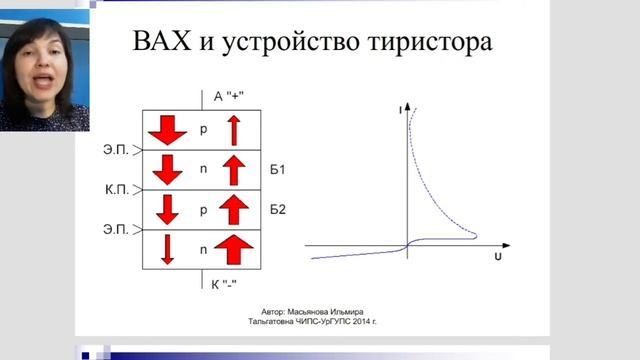 ВАХ и устройство тиристора

А "+"

p

Э.П.

n

Б1

К.П.

p

Б2

Э.П.

n

К "-"

I

U

Автор: Масьянова Ильмира Тальгатовна ЧИПС-УрГУПС 2014 г.